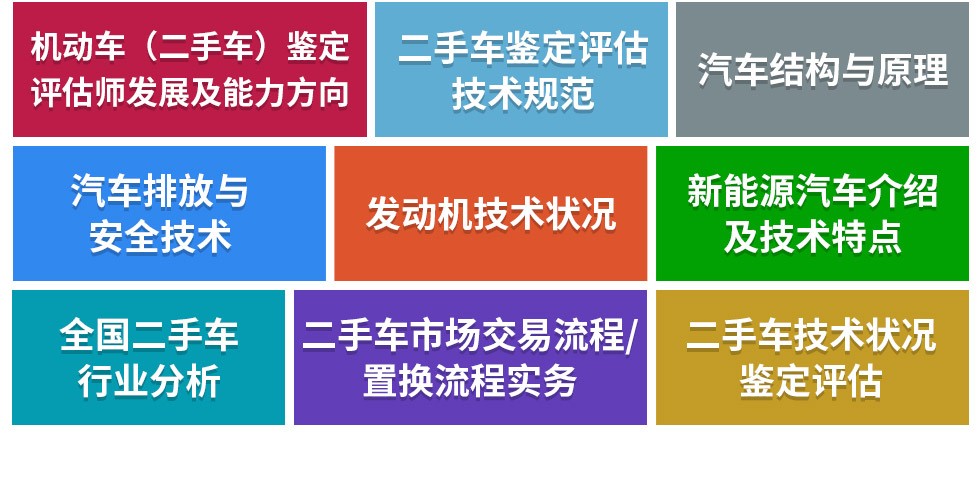 机动车（二手车）鉴定评估师发展及能力方向

二手车鉴定评估技术规范

汽车结构与原理

汽车排放与安全技术

发动机技术状况

新能源汽车介绍及技术特点

全国二手车行业分析

二手车市场交易流程/置换流程实务

二手车技术状况鉴定评估